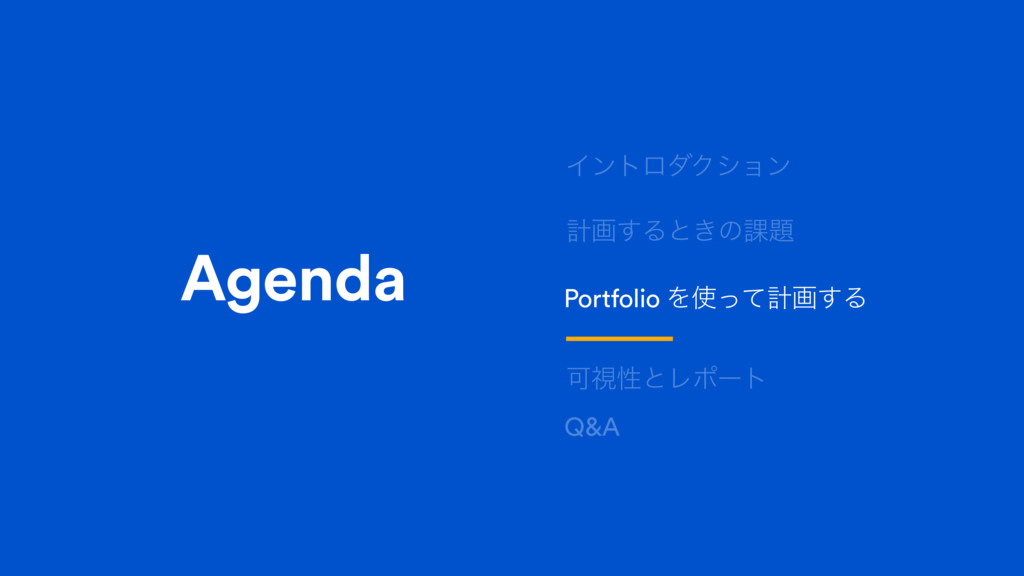 Agenda

イントロダクション

計画するときの課題

Portfolio を使って計画する

可視性とレポート

Q&A